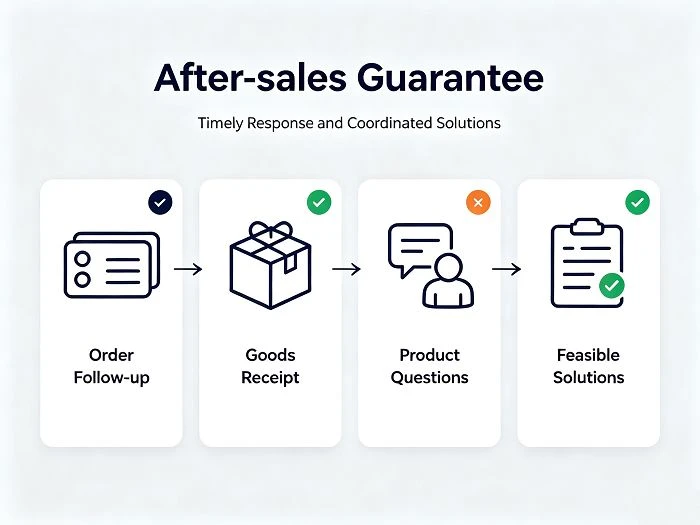 After-sales Guarantee

Timely Response and Coordinated Solutions

Order Follow-up

Goods Receipt

Product Questions

Feasible Solutions